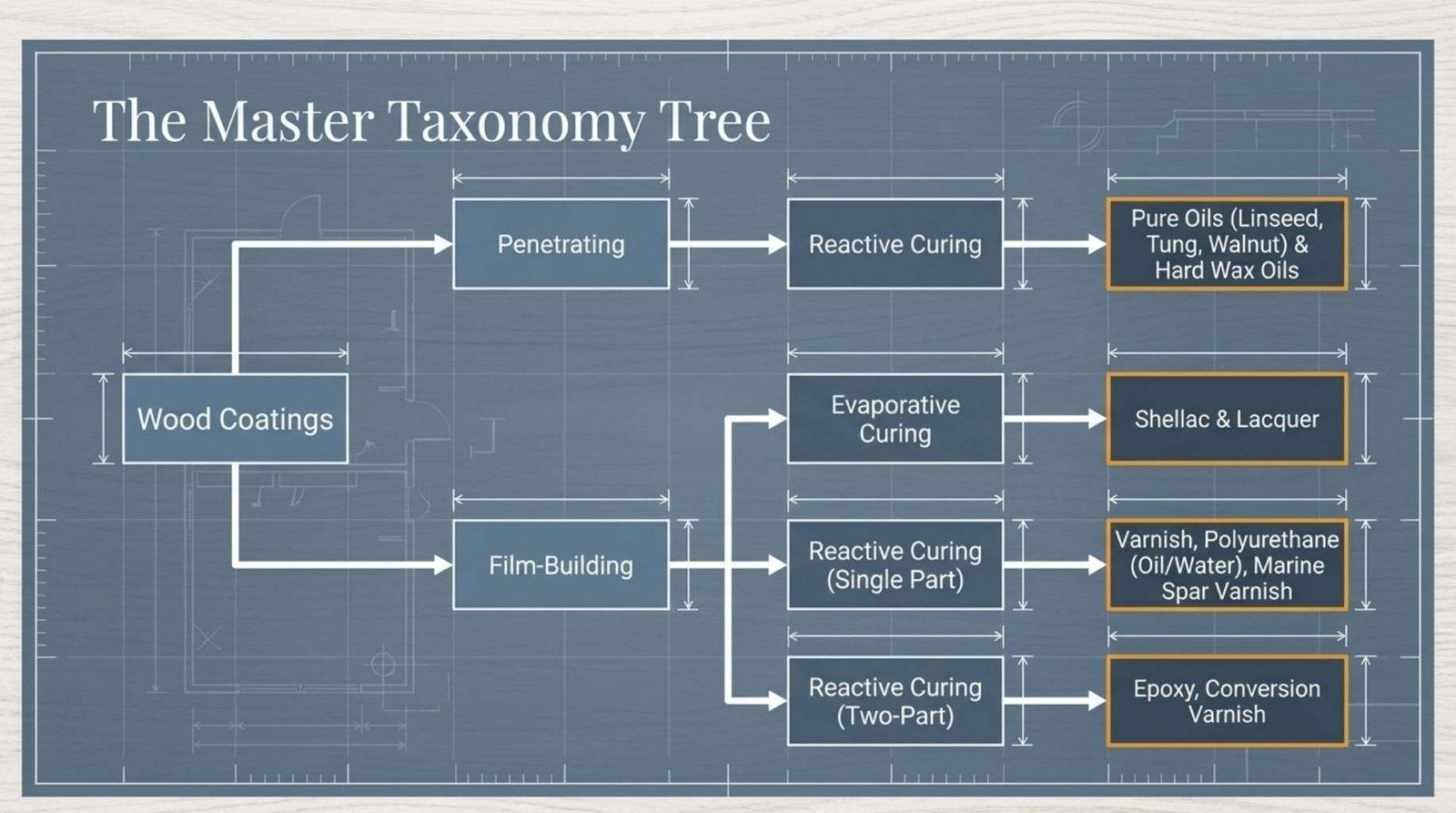 The Master Taxonomy Tree

Wood Coatings

Penetrating

Reactive Curing

Pure Oils (Linseed, Tung, Walnut) & Hard Wax Oils

Film-Building

Evaporative Curing

Shellac & Lacquer

Reactive Curing (Single Part)

Varnish, Polyurethane (Oil/Water), Marine Spar Varnish

Reactive Curing (Two-Part)

Epoxy, Conversion Varnish